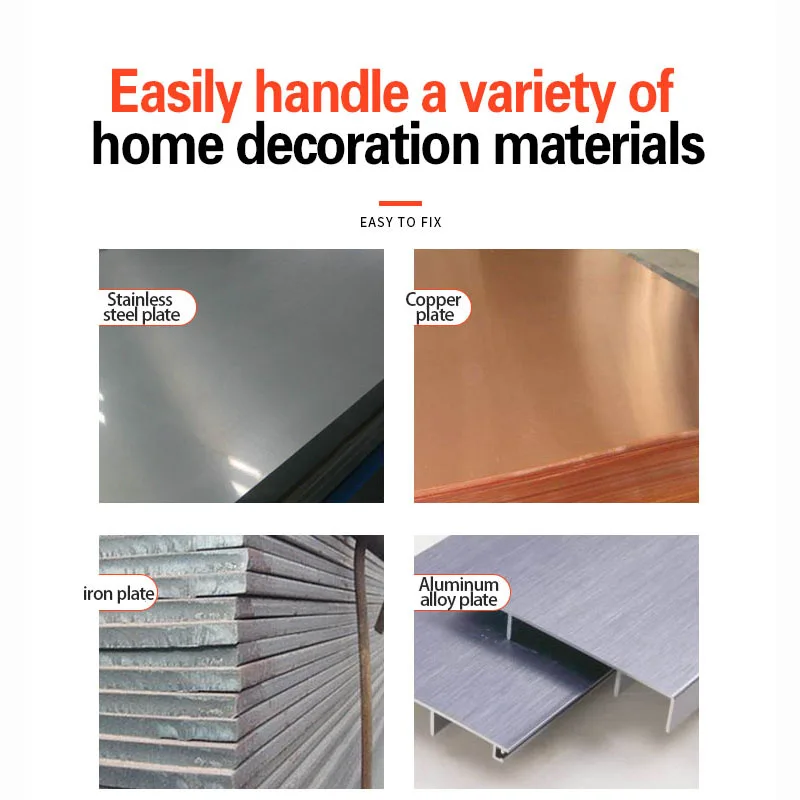 Easily handle a variety of home decoration materials

EASY TO FIX

Stainless steel plate

Copper plate

iron plate

Aluminum alloy plate